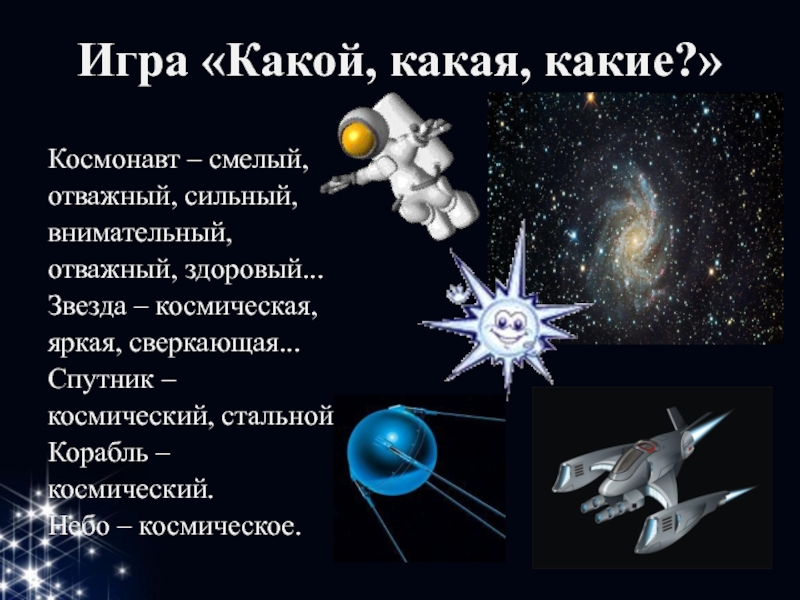 Игра «Какой, какая, какие?»

Космонавт – смелый, отважный, сильный, внимательный, отважный, здоровый...
Звезда – космическая, яркая, сверкающая...
Спутник – космический, стальной
Корабль – космический.
Небо – космическое.